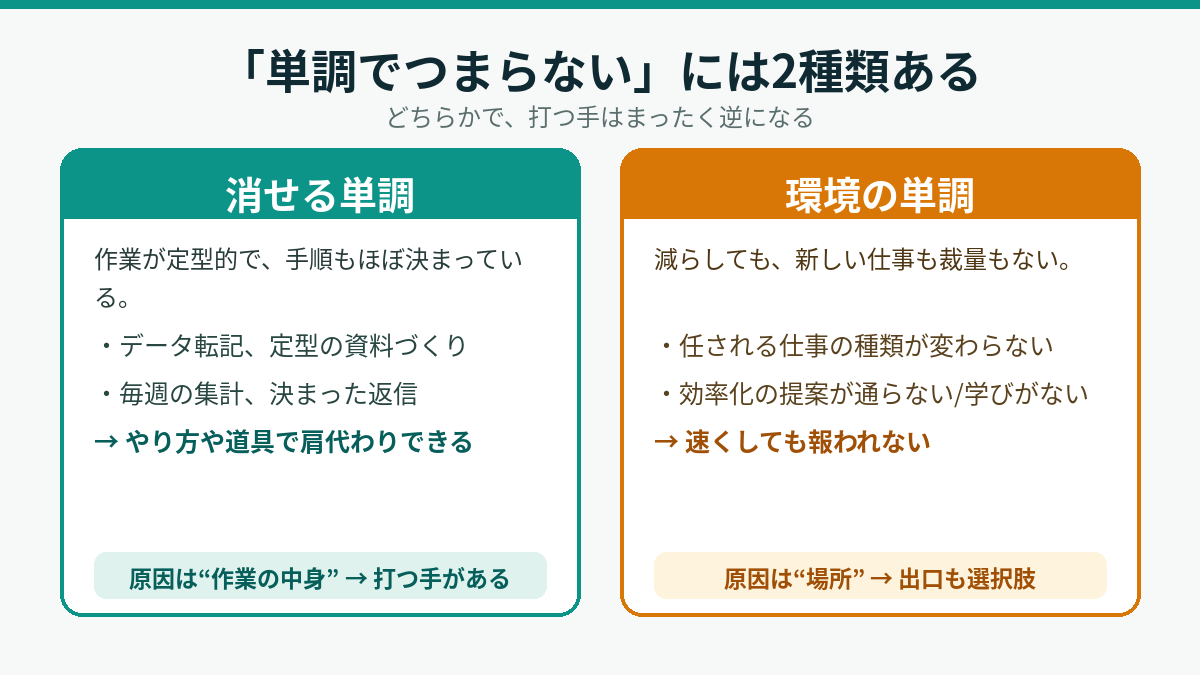 「単調でつまらない」には2種類ある
どちらかで、打つ手はまったく逆になる

消せる単調

作業が定型的で、手順もほぼ決まっている。

・データ転記、定型の資料づくり

・毎週の集計、決まった返信

→ やり方や道具で肩代わりできる

原因は“作業の中身” → 打つ手がある

環境の単調

減らしても、新しい仕事も裁量もない。

・任される仕事の種類が変わらない

・効率化の提案が通らない/学びがない

→ 速くしても報われない

原因は“場所” → 出口も選択肢